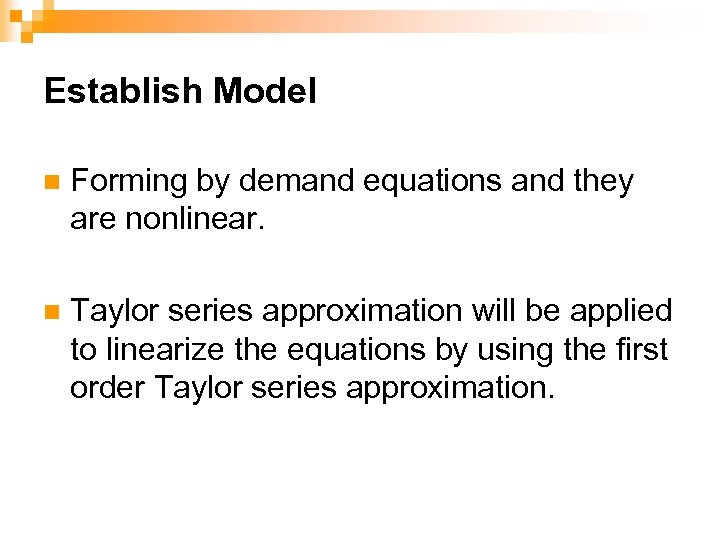 Establish Model

Forming by demand equations and they are nonlinear.

Taylor series approximation will be applied to linearize the equations by using the first order Taylor series approximation.